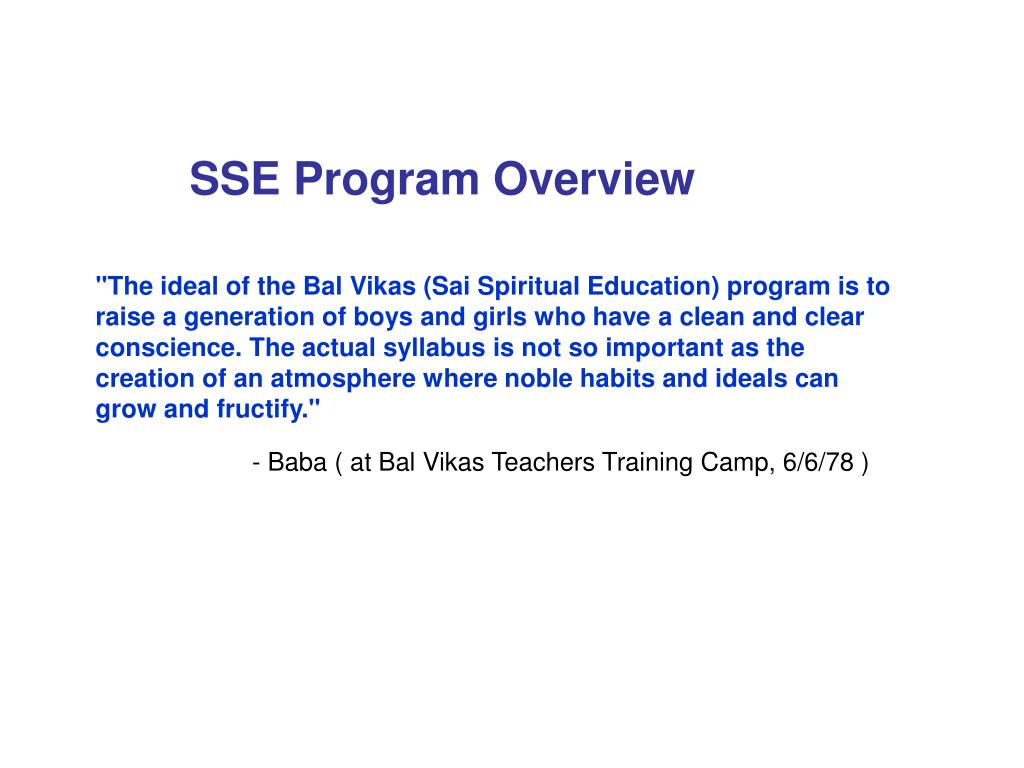 SSE Program Overview

"The ideal of the Bal Vikas (Sai Spiritual Education) program is to raise a generation of boys and girls who have a clean and clear conscience. The actual syllabus is not so important as the creation of an atmosphere where noble habits and ideals can grow and fructify."

- Baba ( at Bal Vikas Teachers Training Camp, 6/6/78 )